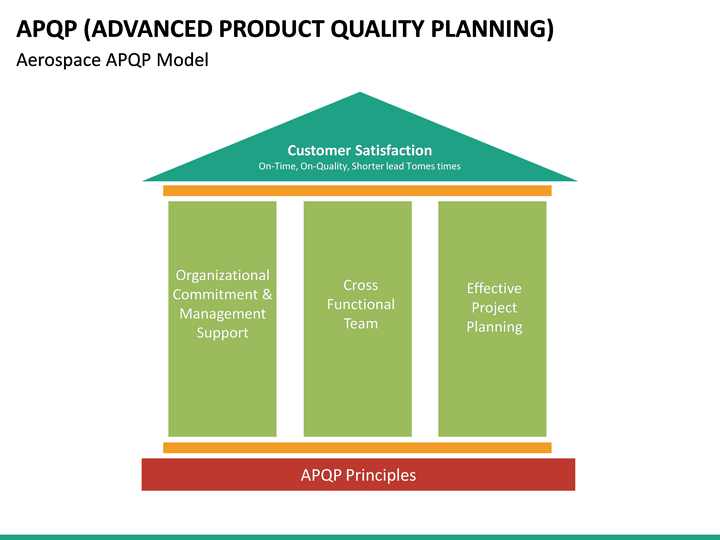 APQP (ADVANCED PRODUCT QUALITY PLANNING)
Aerospace APQP Model

Customer Satisfaction
On-Time, On-Quality, Shorter lead Tomes times

Organizational Commitment & Management Support

Cross Functional Team

Effective Project Planning

APQP Principles